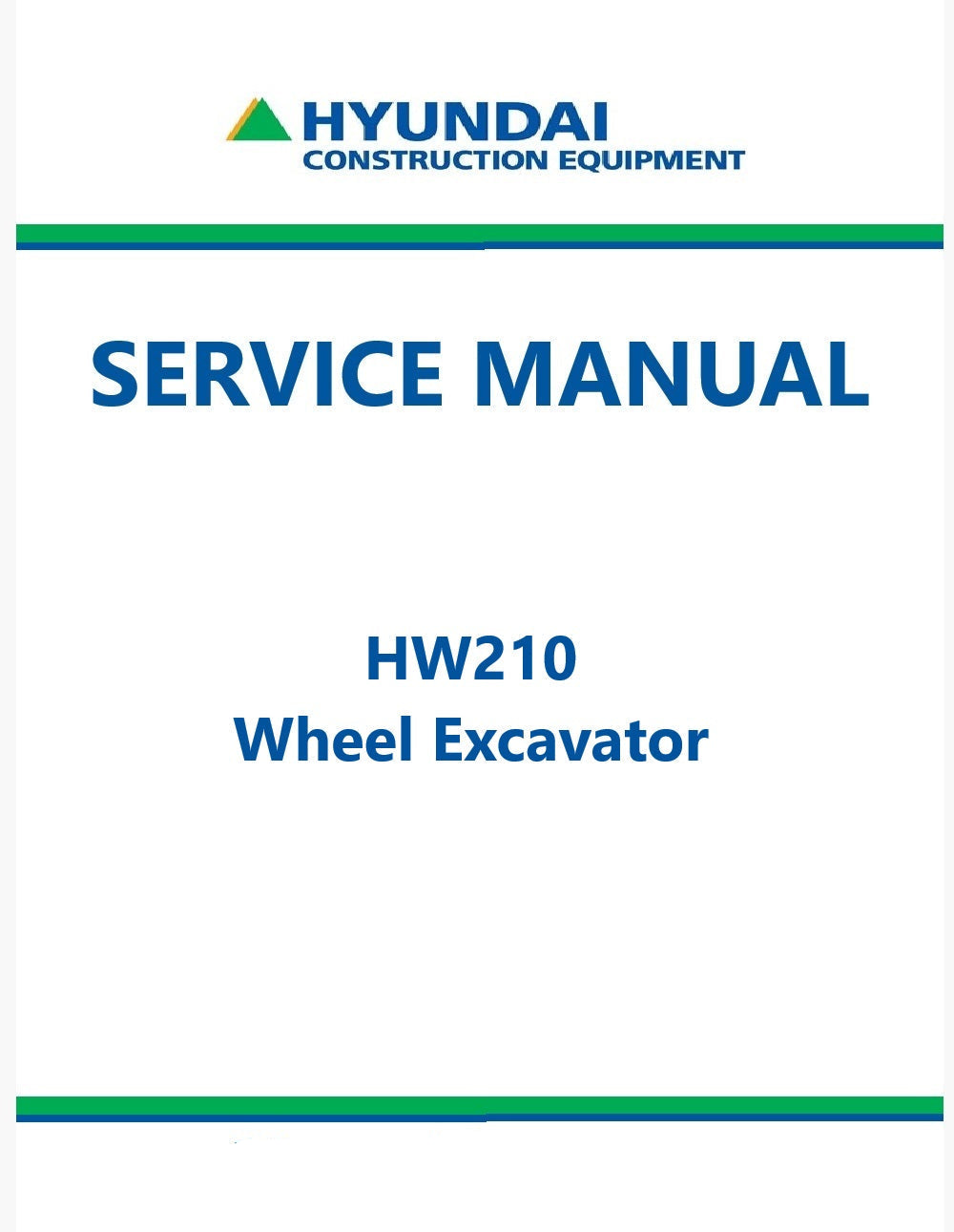 HYUNDAI
CONSTRUCTION EQUIPMENT

SERVICE MANUAL

HW210
Wheel Excavator